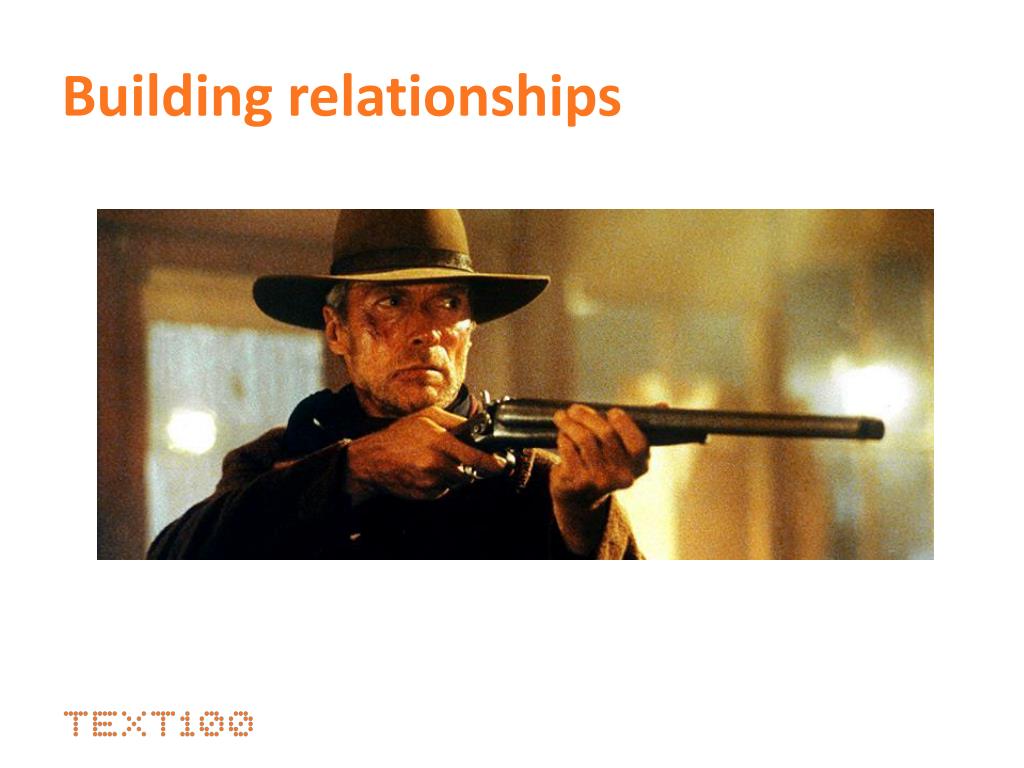 Building relationships

TEXT100